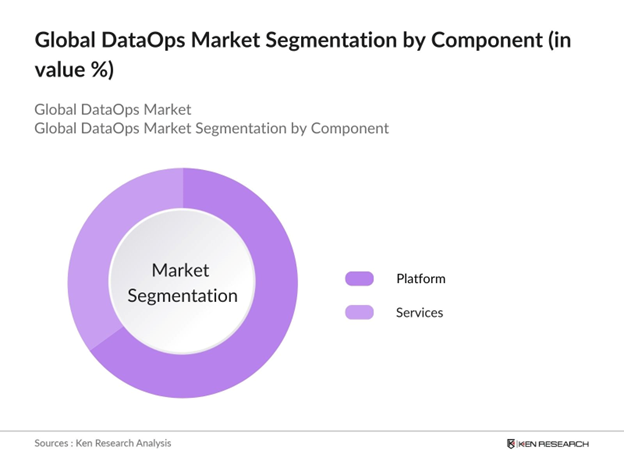 Global DataOps Market Segmentation by Component (in value %)

Global DataOps Market
Global DataOps Market Segmentation by Component

Market Segmentation

Platform

Services

Sources : Ken Research Analysis

KEN RESEARCH